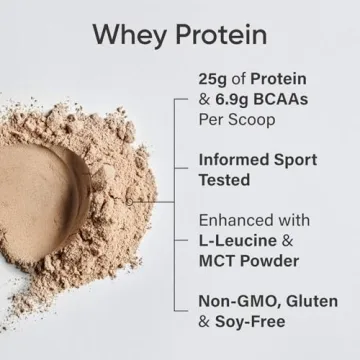 Whey Protein

25g of Protein & 6.9g BCAAs Per Scoop

Informed Sport Tested

Enhanced with L-Leucine & MCT Powder

Non-GMO, Gluten & Soy-Free